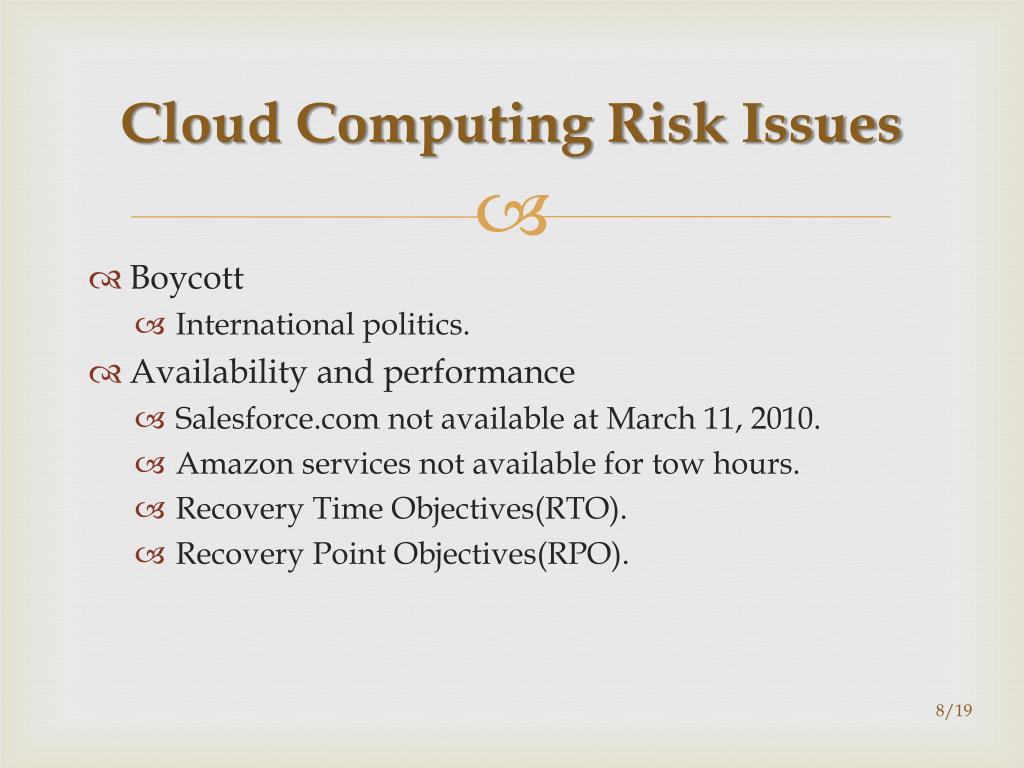 Cloud Computing Risk Issues

Boycott

International politics.

Availability and performance

Salesforce.com not available at March 11, 2010.

Amazon services not available for tow hours.

Recovery Time Objectives(RTO).

Recovery Point Objectives(RPO).

8/19